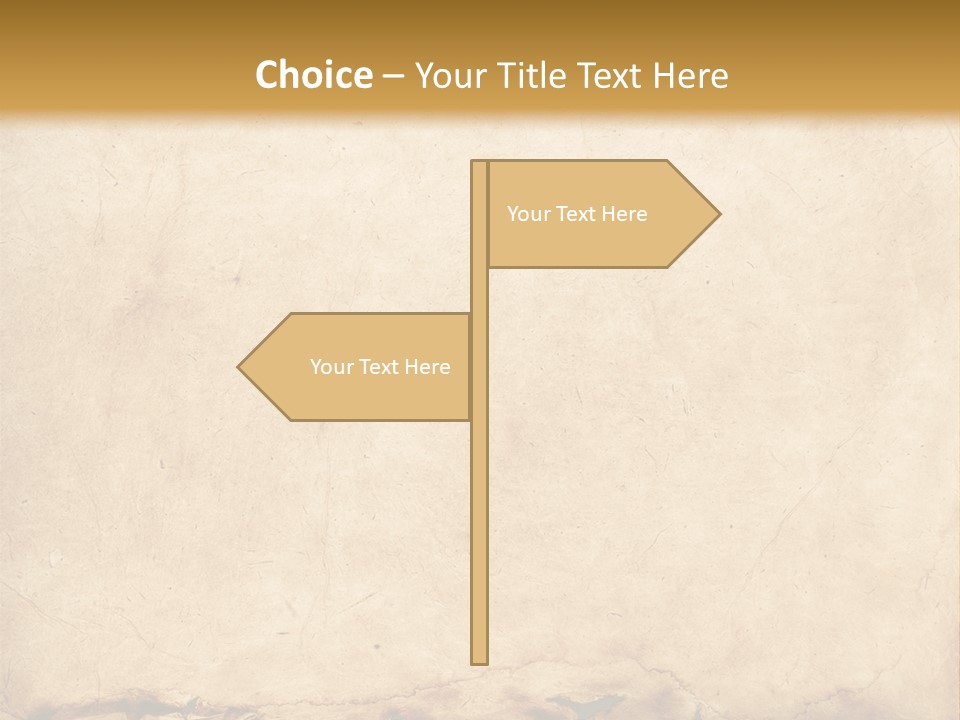 Choice – Your Title Text Here

Your Text Here

Your Text Here